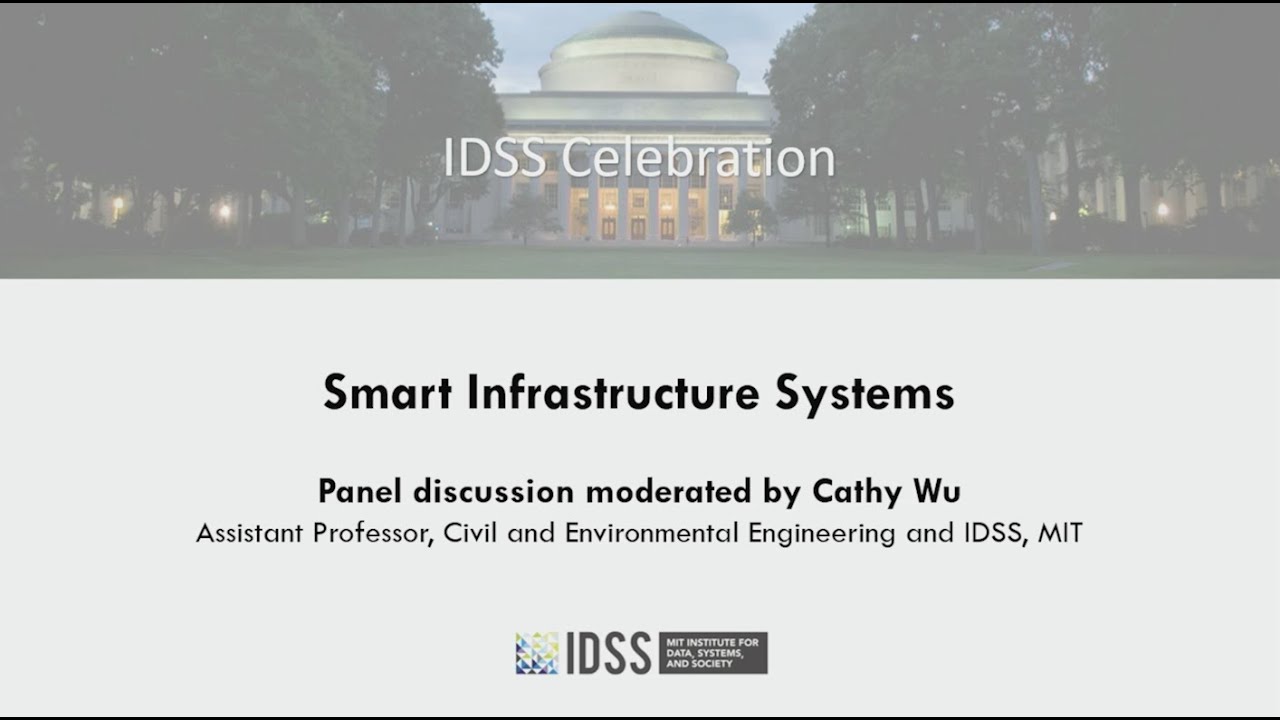 IDSS Celebration

Smart Infrastructure Systems

Panel discussion moderated by Cathy Wu

Assistant Professor, Civil and Environmental Engineering and IDSS, MIT

IDSS MIT INSTITUTE FOR DATA, SYSTEMS, AND SOCIETY